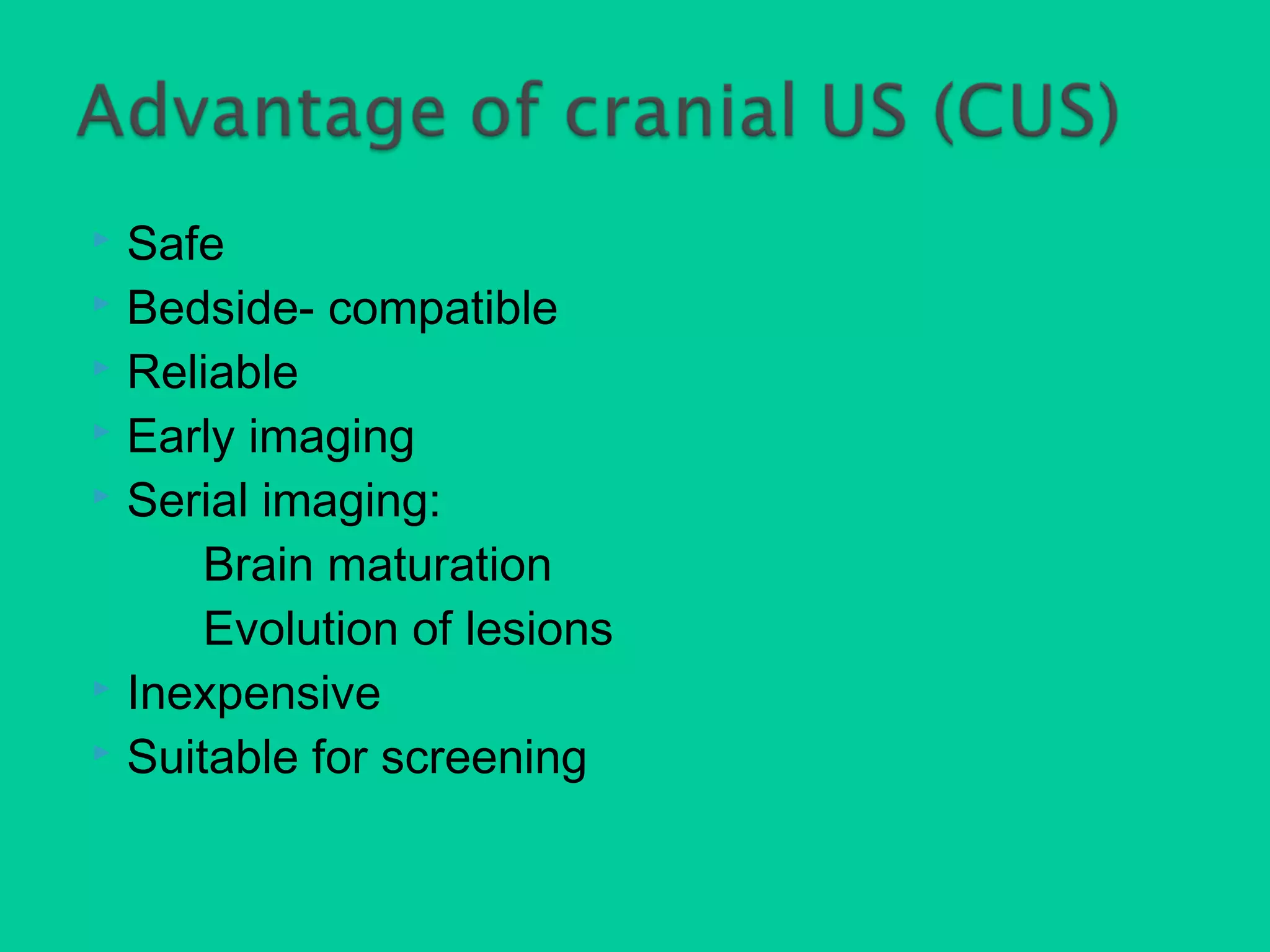 Advantage of cranial US (CUS)

Safe
Bedside- compatible
Reliable
Early imaging
Serial imaging:
Brain maturation
Evolution of lesions
Inexpensive
Suitable for screening